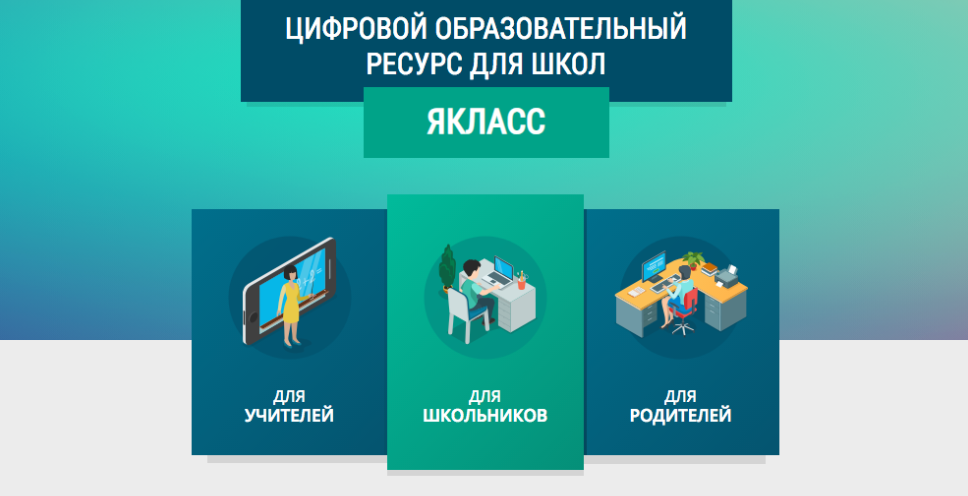 ЦИФРОВОЙ ОБРАЗОВАТЕЛЬНЫЙ РЕСУРС ДЛЯ ШКОЛ

ЯКЛАСС

ДЛЯ УЧИТЕЛЕЙ

ДЛЯ ШКОЛЬНИКОВ

ДЛЯ РОДИТЕЛЕЙ